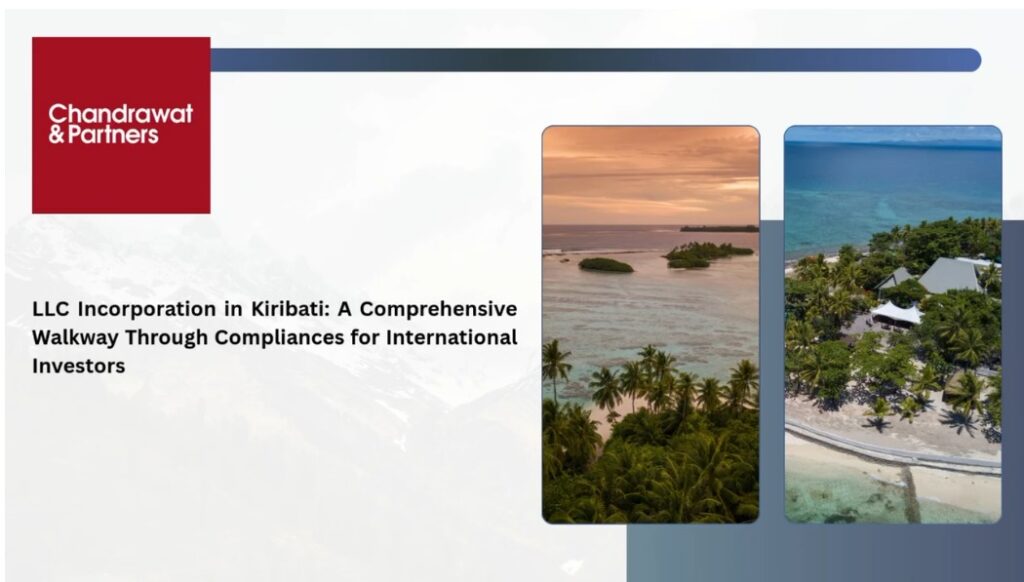 Chandrawat & Partners

LLC Incorporation in Kiribati: A Comprehensive Walkway Through Compliances for International Investors